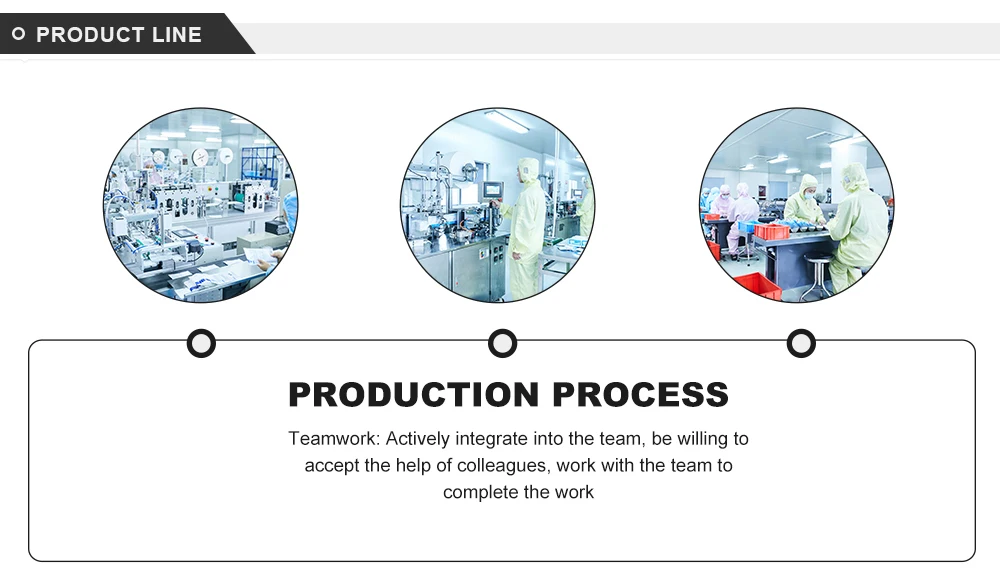 PRODUCT LINE

PRODUCTION PROCESS

Teamwork: Actively integrate into the team, be willing to accept the help of colleagues, work with the team to complete the work